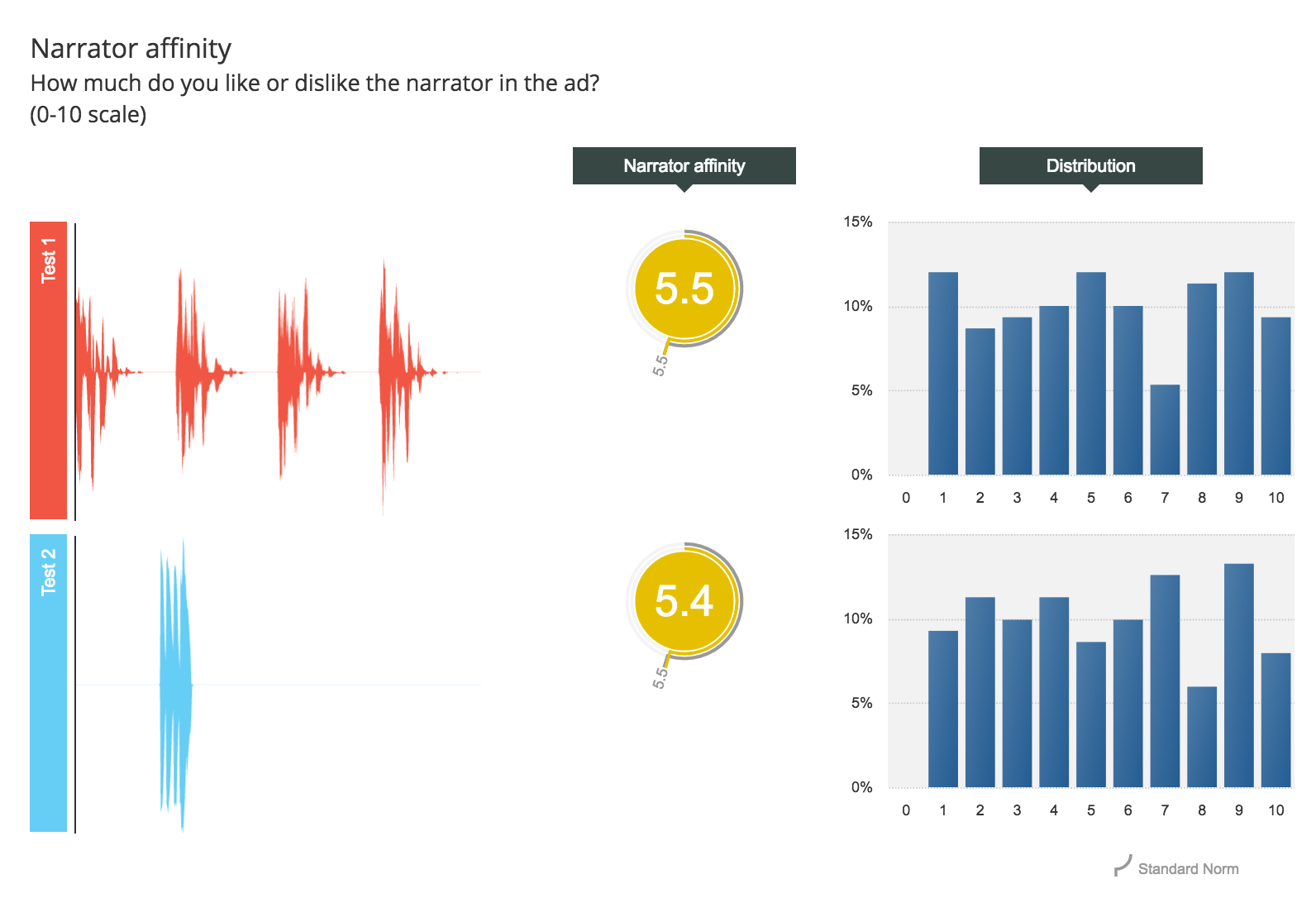 Narrator affinity
How much do you like or dislike the narrator in the ad?
(0-10 scale)

Narrator affinity

Distribution

Test 1

5.5

5.5

15%
10%
5%
0%
0 1 2 3 4 5 6 7 8 9 10

Test 2

5.4

5.5

15%
10%
5%
0%
0 1 2 3 4 5 6 7 8 9 10

Standard Norm